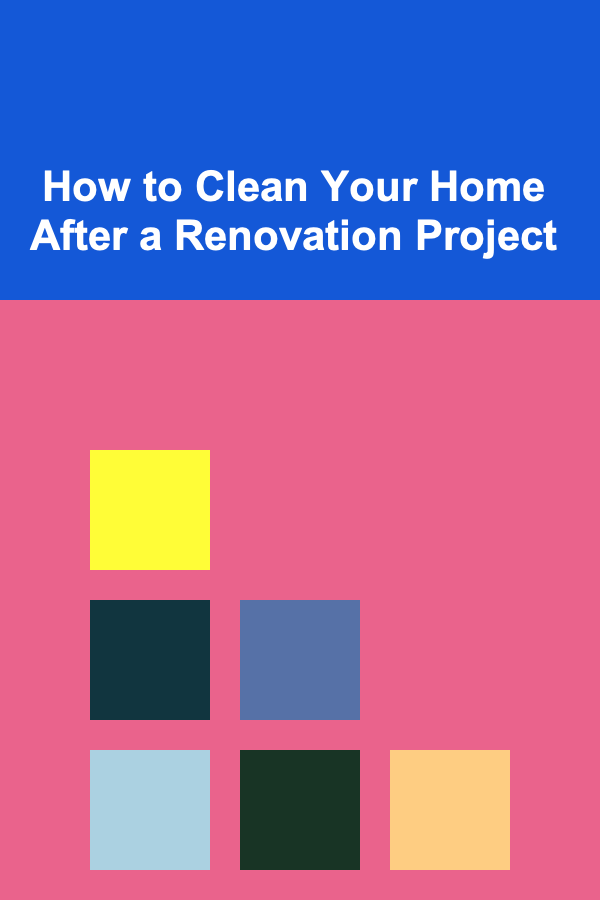 How to Clean Your Home After a Renovation Project